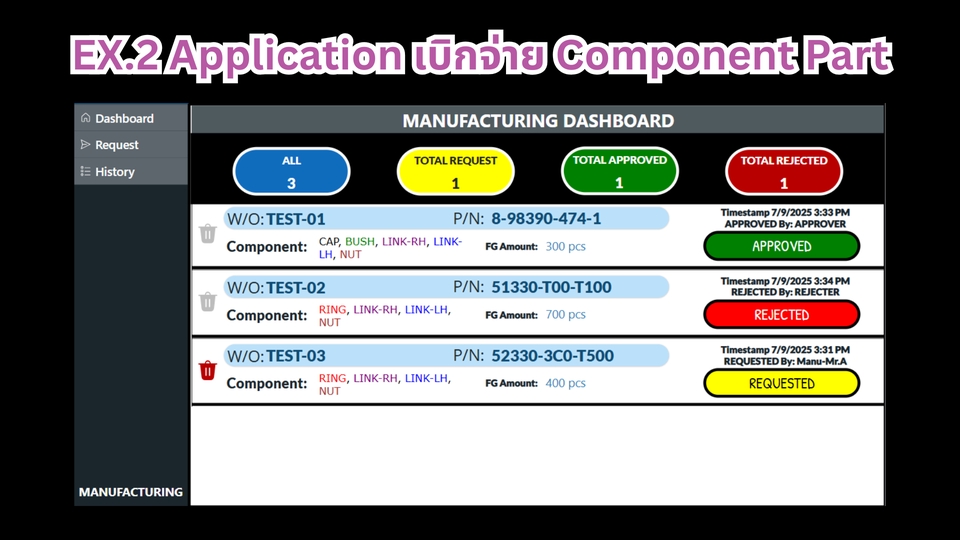 EX.2 Application เบิกจ่าย Component Part

Dashboard
Request
History

MANUFACTURING

MANUFACTURING DASHBOARD

ALL
3

TOTAL REQUEST
1

TOTAL APPROVED
1

TOTAL REJECTED
1

W/O: TEST-01 P/N: 8-98390-474-1
Component: CAP, BUSH, LINK-RH, LINK-LH, NUT
FG Amount: 300 pcs
Timestamp 7/9/2025 3:33 PM
APPROVED By: APPROVER
APPROVED

W/O: TEST-02 P/N: 51330-T00-T100
Component: RING, LINK-RH, LINK-LH, NUT
FG Amount: 700 pcs
Timestamp 7/9/2025 3:34 PM
REJECTED By: REJECTER
REJECTED

W/O: TEST-03 P/N: 52330-3C0-T500
Component: RING, LINK-RH, LINK-LH, NUT
FG Amount: 400 pcs
Timestamp 7/9/2025 3:31 PM
REQUESTED By: Manu-Mr.A
REQUESTED